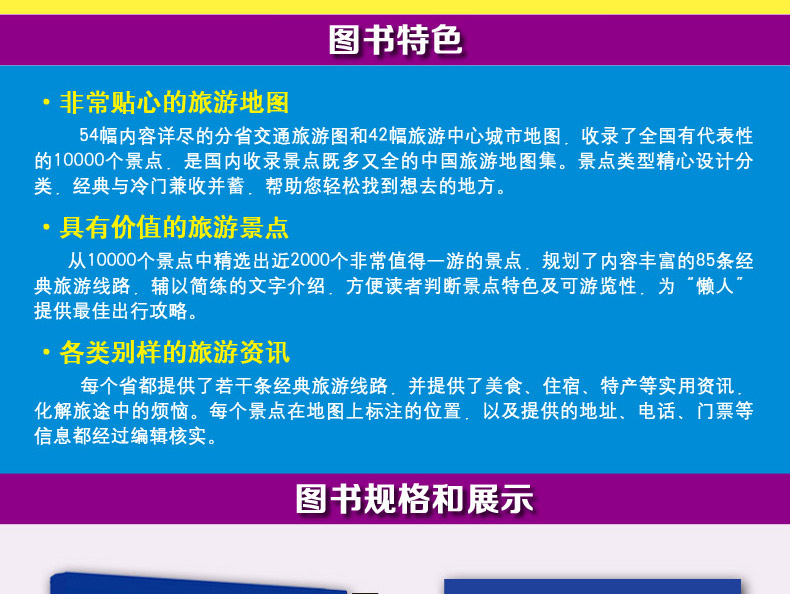 图书特色

· 非常贴心的旅游地图

54幅内容详尽的分省交通旅游图和42幅旅游中心城市地图，收录了全国有代表性的10000个景点，是国内收录景点既多又全的中国旅游地图集。景点类型精心设计分类，经典与冷门兼收并蓄，帮助您轻松找到想去的地方。

· 具有价值的旅游景点

从10000个景点中精选出近2000个非常值得一游的景点，规划了内容丰富的85条经典旅游线路，辅以简练的文字介绍，方便读者判断景点特色及可游览性，为“懒人”提供最佳出行攻略。

· 各类别样的旅游资讯

每个省都提供了若干条经典旅游线路，并提供了美食、住宿、特产等实用资讯，化解旅途中的烦恼。每个景点在地图上标注的位置，以及提供的地址、电话、门票等信息都经过编辑核实。

图书规格和展示